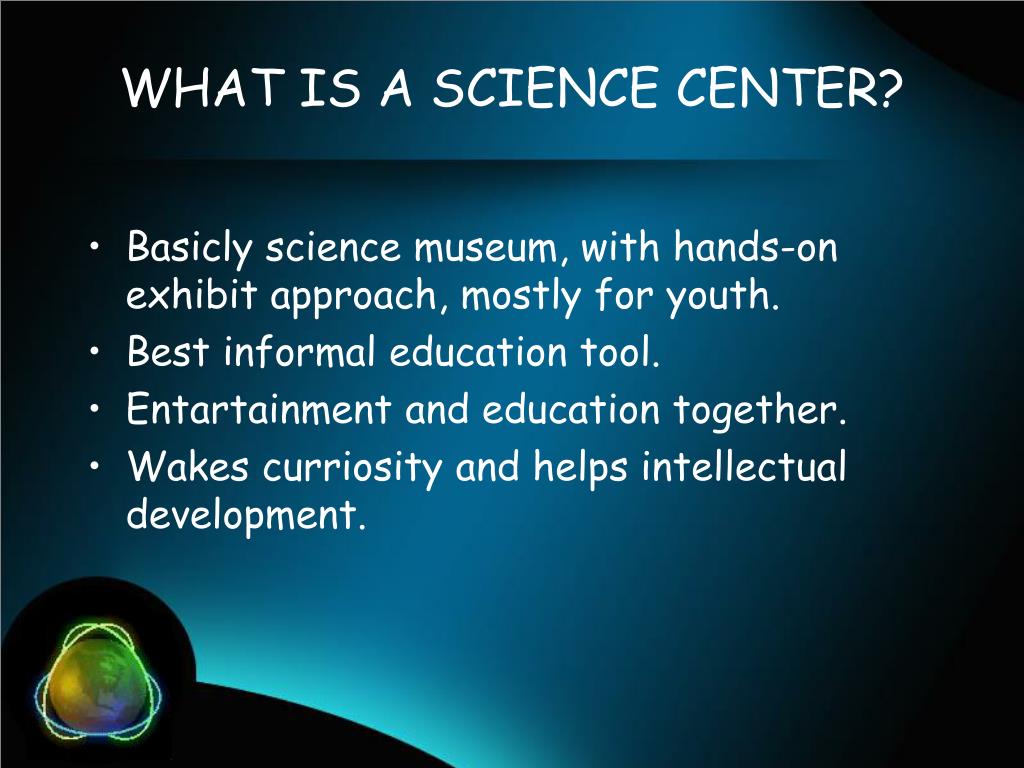 WHAT IS A SCIENCE CENTER?

• Basicly science museum, with hands-on exhibit approach, mostly for youth.
• Best informal education tool.
• Entartainment and education together.
• Wakes curriosity and helps intellectual development.